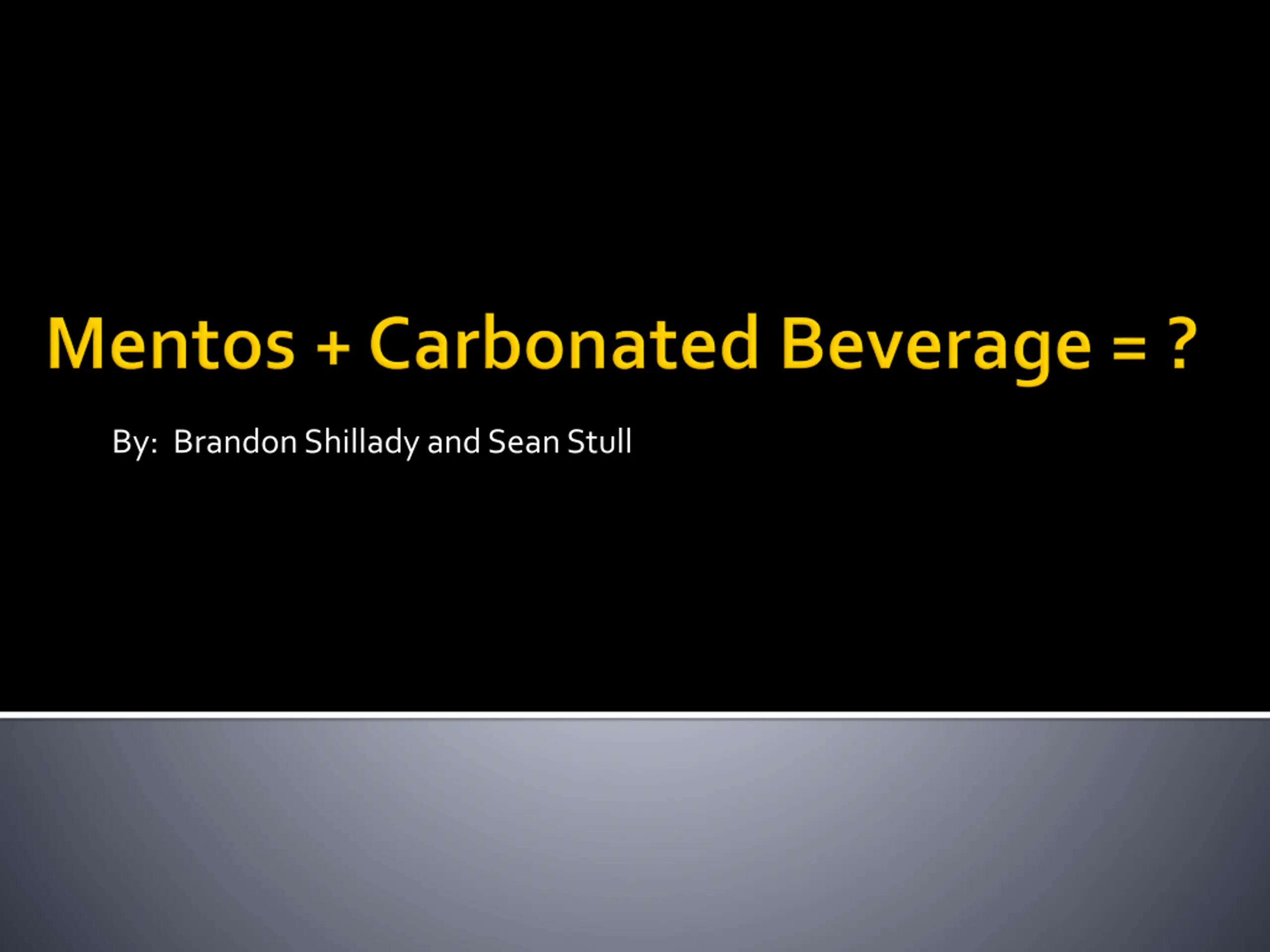 Mentos + Carbonated Beverage = ?

By: Brandon Shillady and Sean Stull